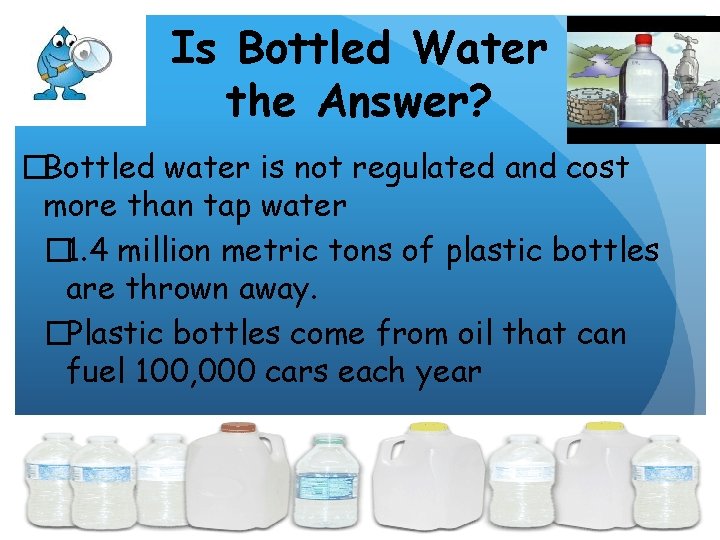 Is Bottled Water the Answer?

□Bottled water is not regulated and cost more than tap water

□1.4 million metric tons of plastic bottles are thrown away.

□Plastic bottles come from oil that can fuel 100,000 cars each year